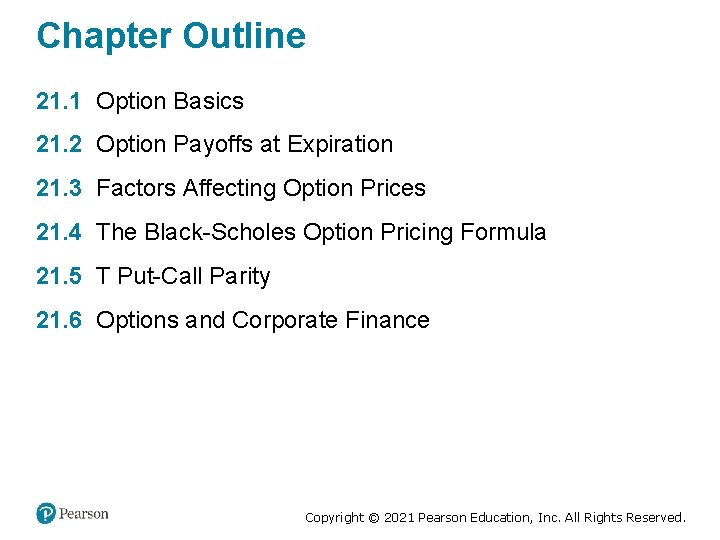 Chapter Outline

21.1 Option Basics

21.2 Option Payoffs at Expiration

21.3 Factors Affecting Option Prices

21.4 The Black-Scholes Option Pricing Formula

21.5 T Put-Call Parity

21.6 Options and Corporate Finance

Pearson

Copyright © 2021 Pearson Education, Inc. All Rights Reserved.